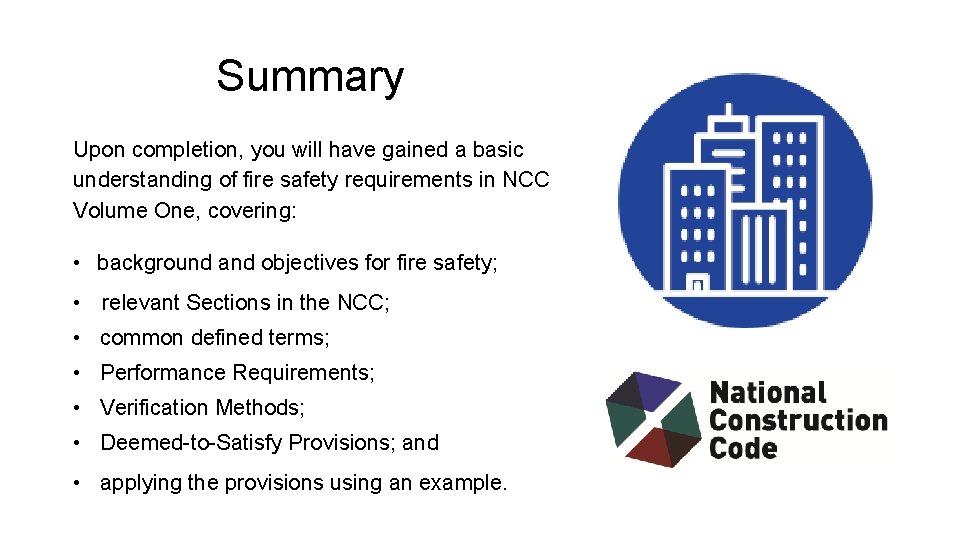 Summary

Upon completion, you will have gained a basic understanding of fire safety requirements in NCC Volume One, covering:

• background and objectives for fire safety;
• relevant Sections in the NCC;
• common defined terms;
• Performance Requirements;
• Verification Methods;
• Deemed-to-Satisfy Provisions; and
• applying the provisions using an example.

National Construction Code